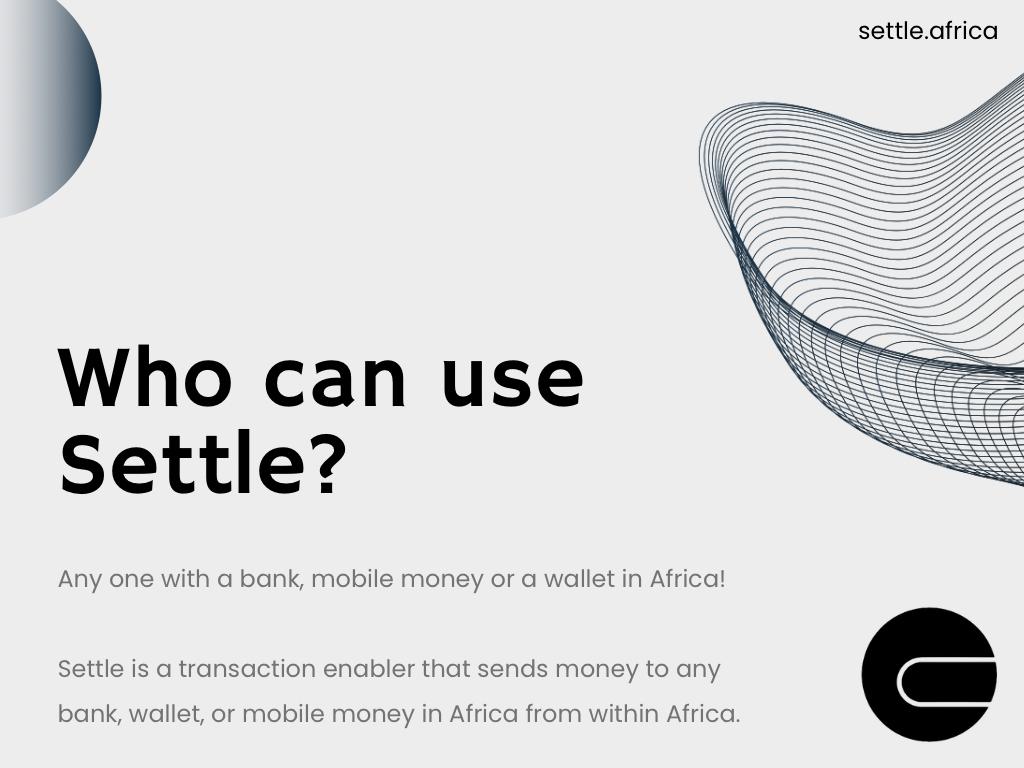 settle.africa

Who can use Settle?

Any one with a bank, mobile money or a wallet in Africa!

Settle is a transaction enabler that sends money to any bank, wallet, or mobile money in Africa from within Africa.